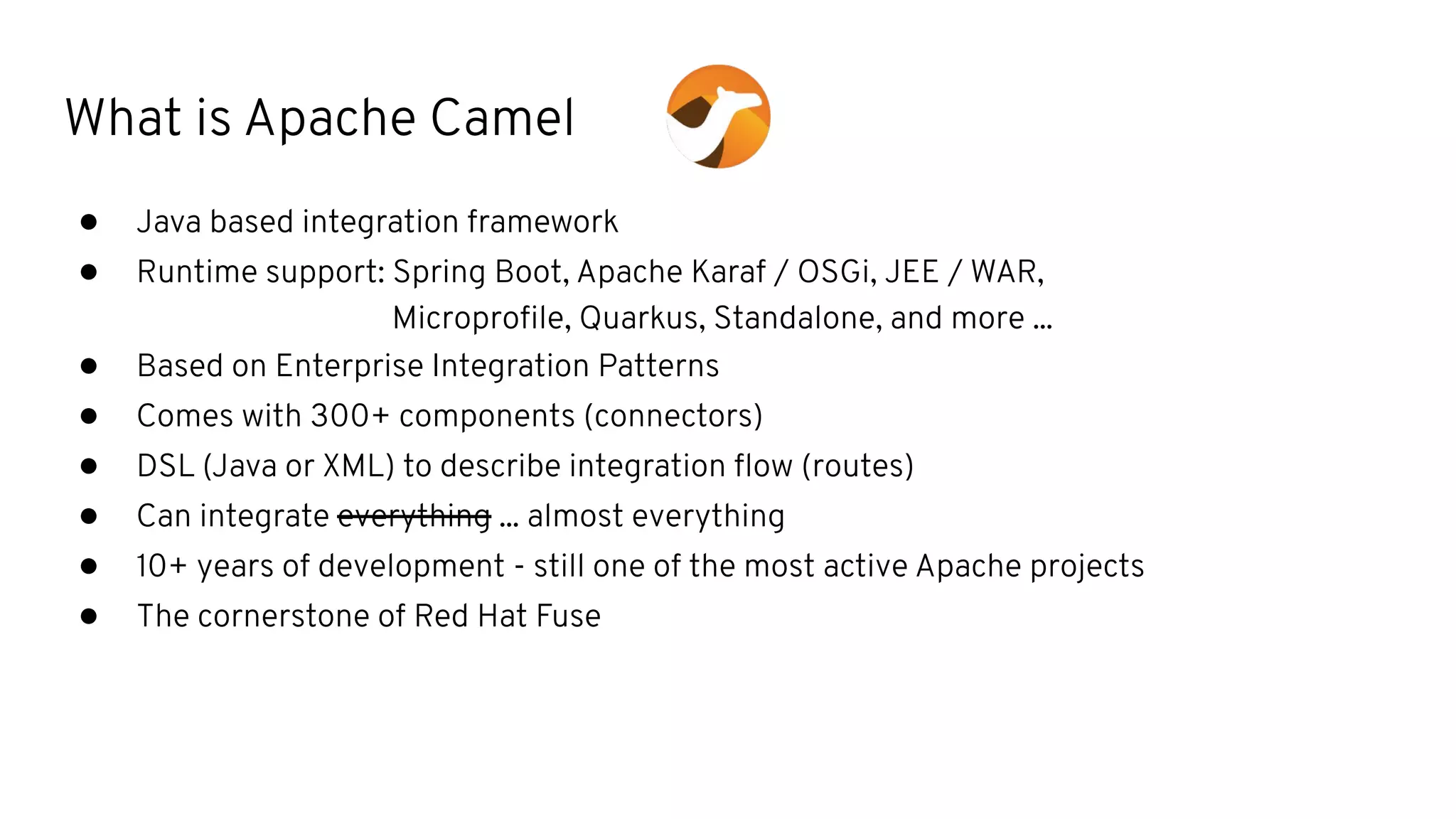 What is Apache Camel

- Java based integration framework
- Runtime support: Spring Boot, Apache Karaf / OSGi, JEE / WAR, Microprofile, Quarkus, Standalone, and more ...
- Based on Enterprise Integration Patterns
- Comes with 300+ components (connectors)
- DSL (Java or XML) to describe integration flow (routes)
- Can integrate ~~everything~~ ... almost everything
- 10+ years of development - still one of the most active Apache projects
- The cornerstone of Red Hat Fuse